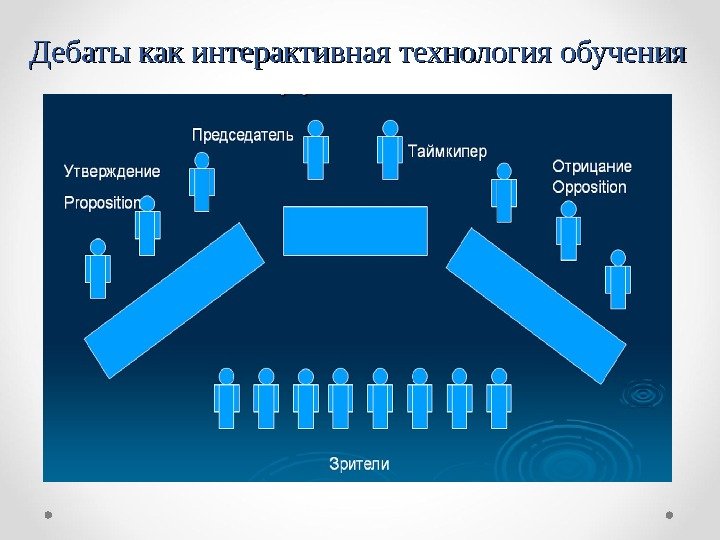 Дебаты как интерактивная технология обучения

Председатель

Таймкипер

Утверждение

Proposition

Отрицание

Opposition

Зрители